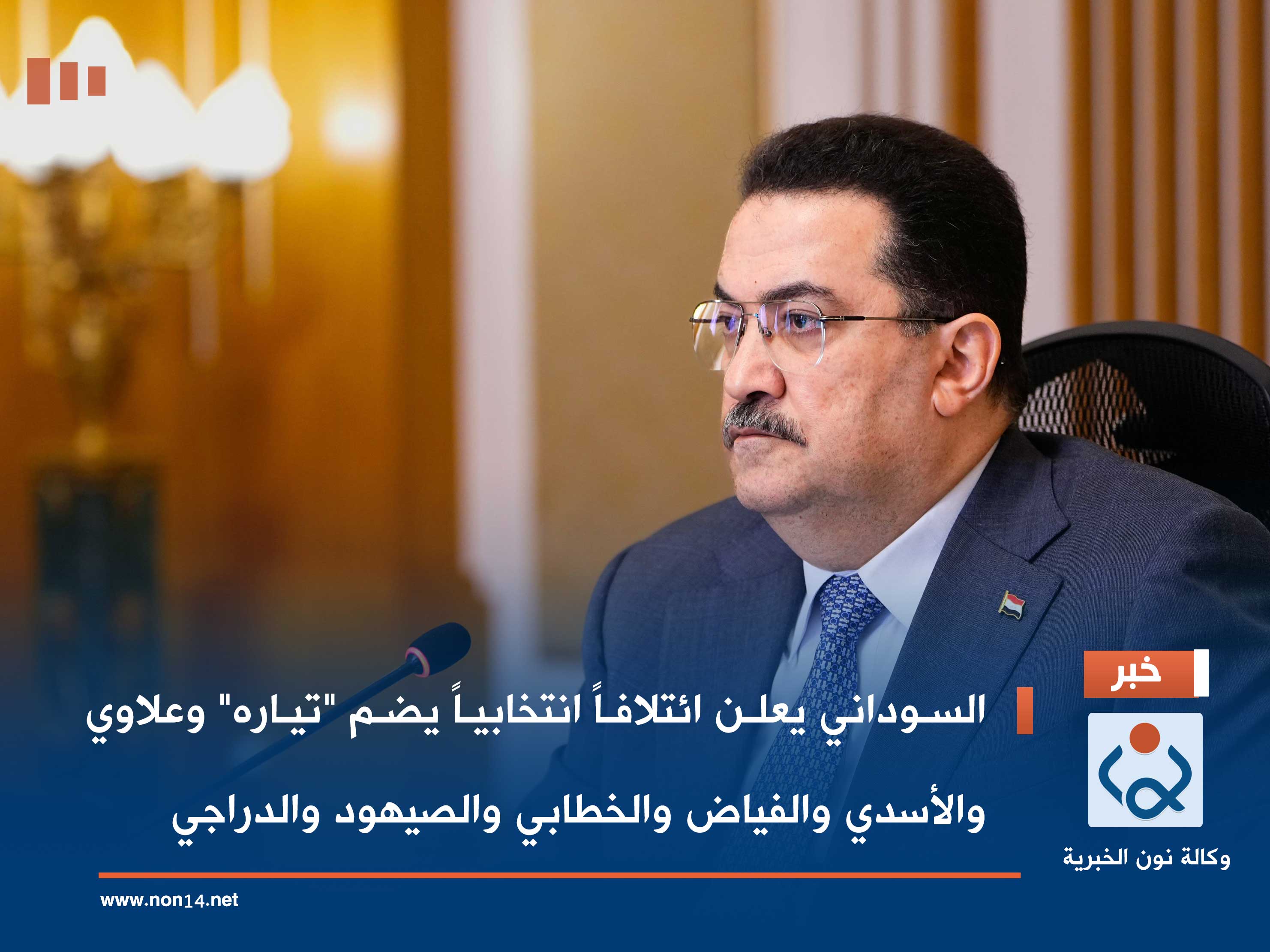 خبر

السوداني يعلن ائتلافاً انتخابياً يضم "تياره" وعلاوي والأسدي والفياض والخطابي والصيهود والدراجي

وكالة نون الخبرية

www.non14.net